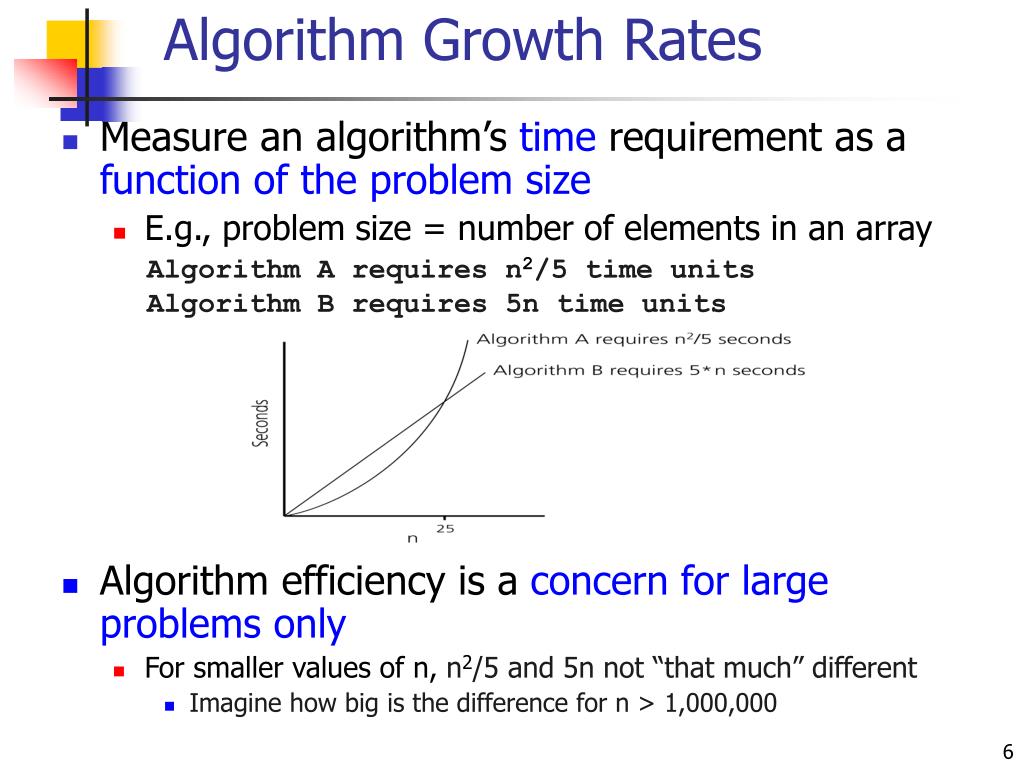 Algorithm Growth Rates

Measure an algorithm's time requirement as a function of the problem size

E.g., problem size = number of elements in an array

Algorithm A requires $n^2/5$ time units

Algorithm B requires 5n time units

Algorithm A requires $n^2/5$ seconds

Algorithm B requires 5*n seconds

Seconds

n

25

Algorithm efficiency is a concern for large problems only

For smaller values of n, $n^2/5$ and 5n not "that much" different

Imagine how big is the difference for n > 1,000,000

6